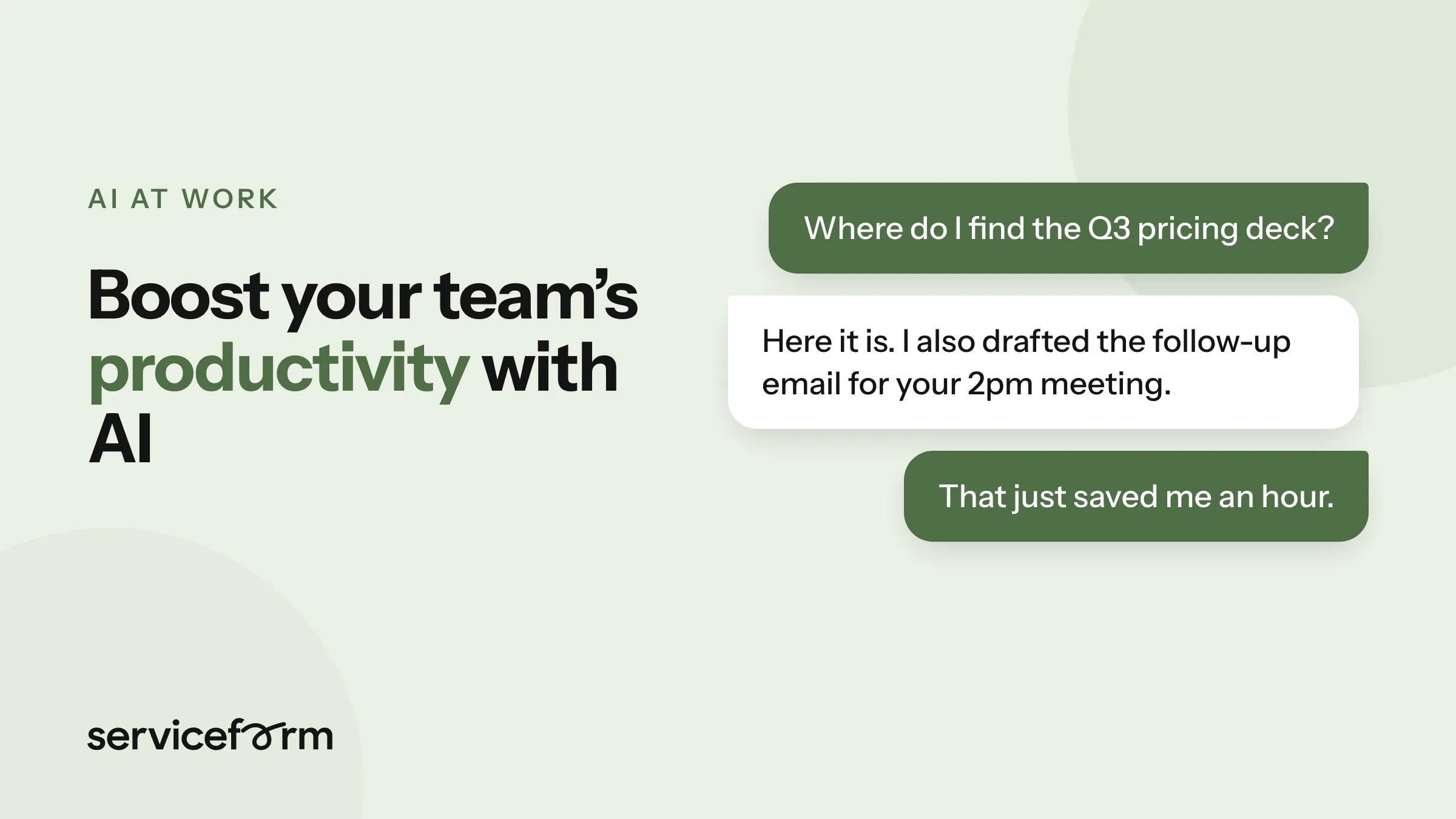 AI AT WORK

Boost your team's productivity with AI

Where do I find the Q3 pricing deck?

Here it is. I also drafted the follow-up email for your 2pm meeting.

That just saved me an hour.

serviceform